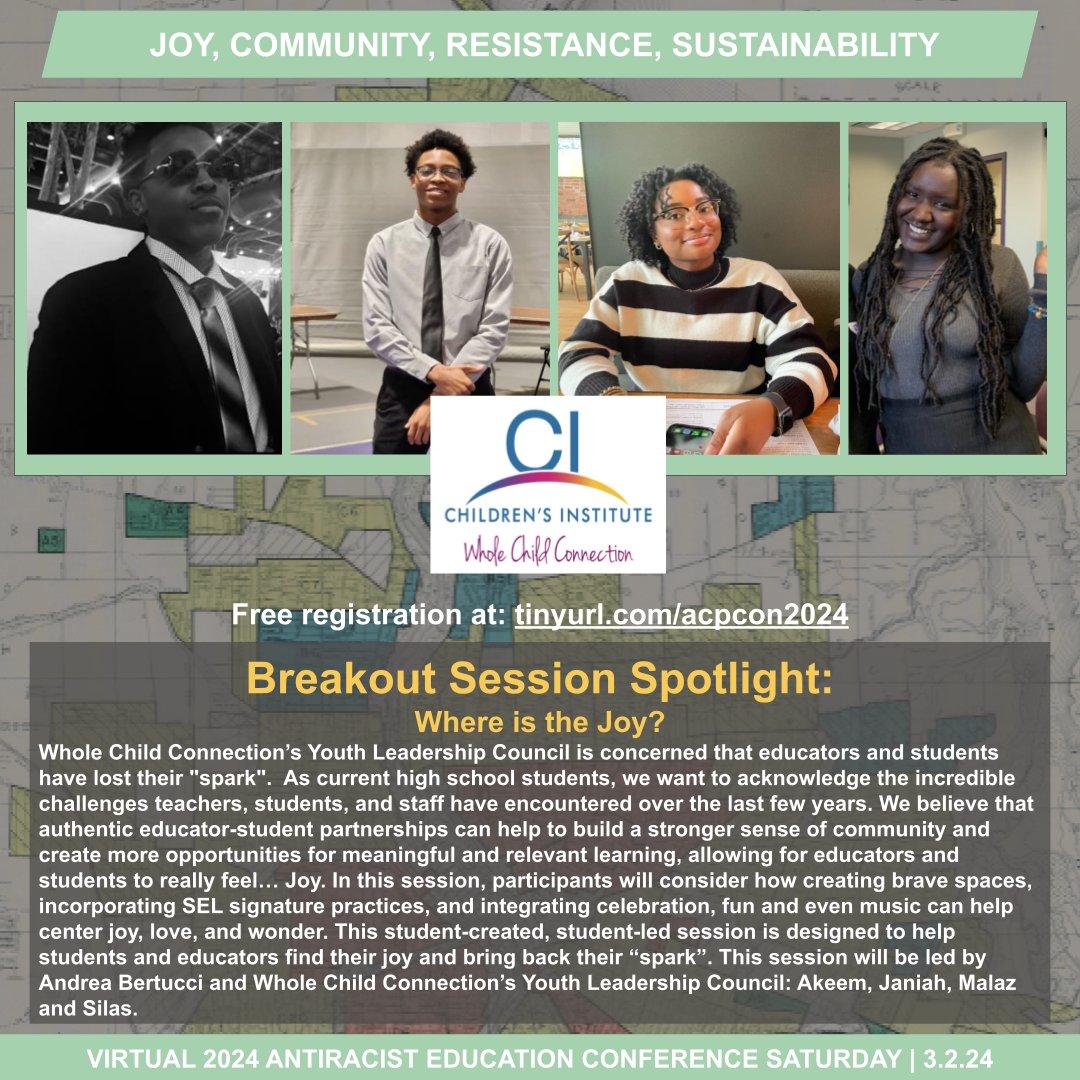 JOY, COMMUNITY, RESISTANCE, SUSTAINABILITY

CI
CHILDREN'S INSTITUTE
Whole Child Connection

Free registration at: tinyurl.com/acpcon2024

Breakout Session Spotlight:
Where is the Joy?

Whole Child Connection's Youth Leadership Council is concerned that educators and students have lost their "spark". As current high school students, we want to acknowledge the incredible challenges teachers, students, and staff have encountered over the last few years. We believe that authentic educator-student partnerships can help to build a stronger sense of community and create more opportunities for meaningful and relevant learning, allowing for educators and students to really feel… Joy. In this session, participants will consider how creating brave spaces, incorporating SEL signature practices, and integrating celebration, fun and even music can help center joy, love, and wonder. This student-created, student-led session is designed to help students and educators find their joy and bring back their "spark". This session will be led by Andrea Bertucci and Whole Child Connection's Youth Leadership Council: Akeem, Janiah, Malaz and Silas.

VIRTUAL 2024 ANTIRACIST EDUCATION CONFERENCE SATURDAY | 3.2.24